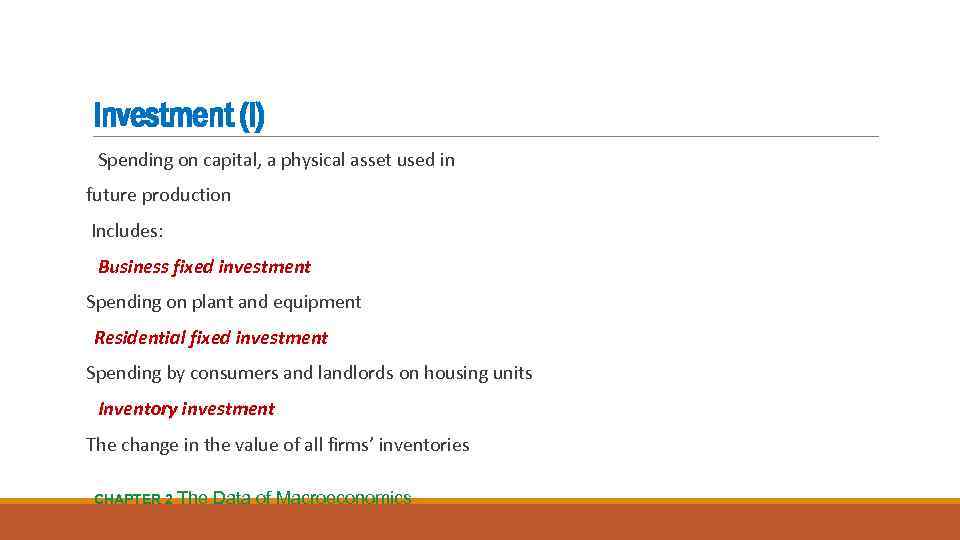 Investment (I)

Spending on capital, a physical asset used in future production

Includes:

Business fixed investment

Spending on plant and equipment

Residential fixed investment

Spending by consumers and landlords on housing units

Inventory investment

The change in the value of all firms' inventories

CHAPTER 2 The Data of Macroeconomics